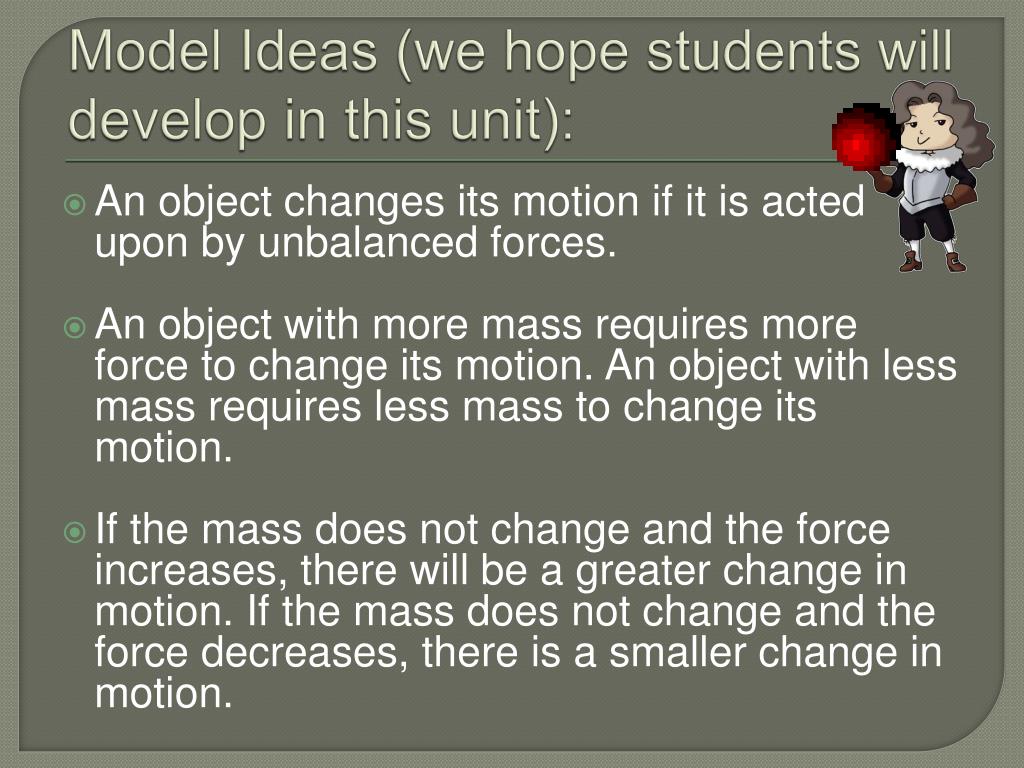 Model Ideas (we hope students will develop in this unit):

An object changes its motion if it is acted upon by unbalanced forces.

An object with more mass requires more force to change its motion. An object with less mass requires less mass to change its motion.

If the mass does not change and the force increases, there will be a greater change in motion. If the mass does not change and the force decreases, there is a smaller change in motion.